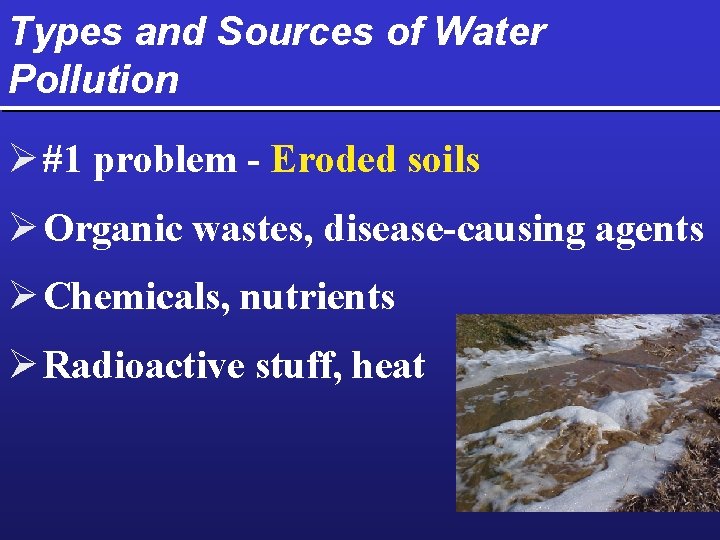 Types and Sources of Water Pollution

➢ #1 problem - Eroded soils

➢ Organic wastes, disease-causing agents

➢ Chemicals, nutrients

➢ Radioactive stuff, heat